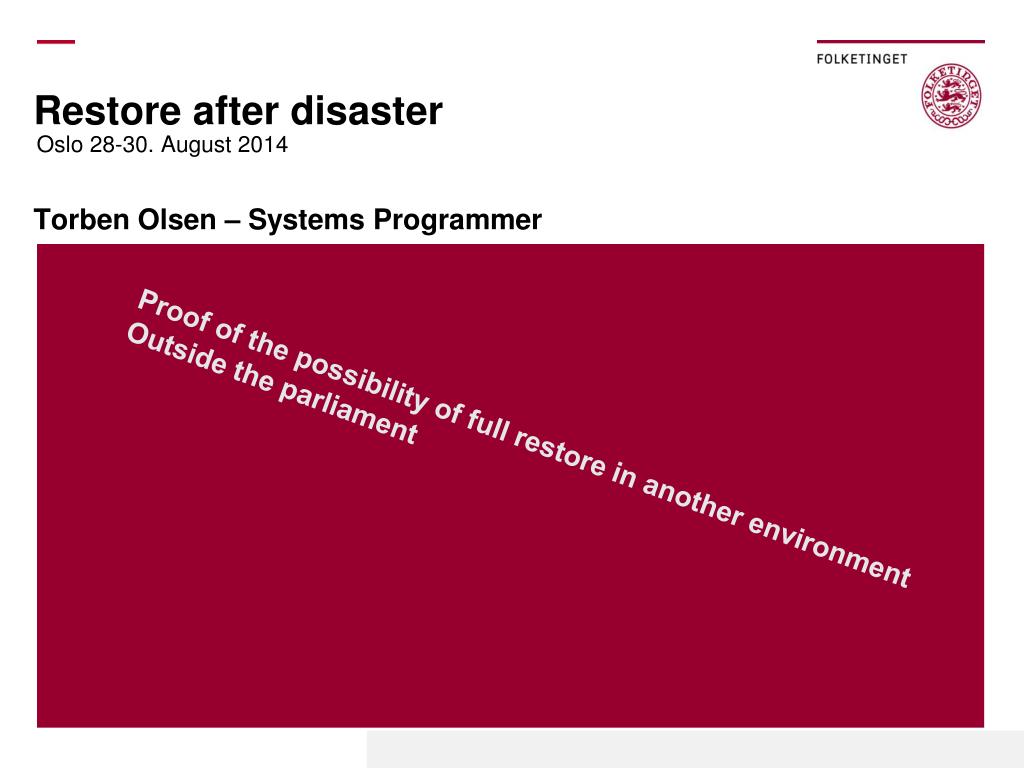 FOLKETINGET

FOLKETINGET

Restore after disaster
Oslo 28-30. August 2014

Torben Olsen – Systems Programmer

Proof of the possibility of full restore in another environment
Outside the parliament